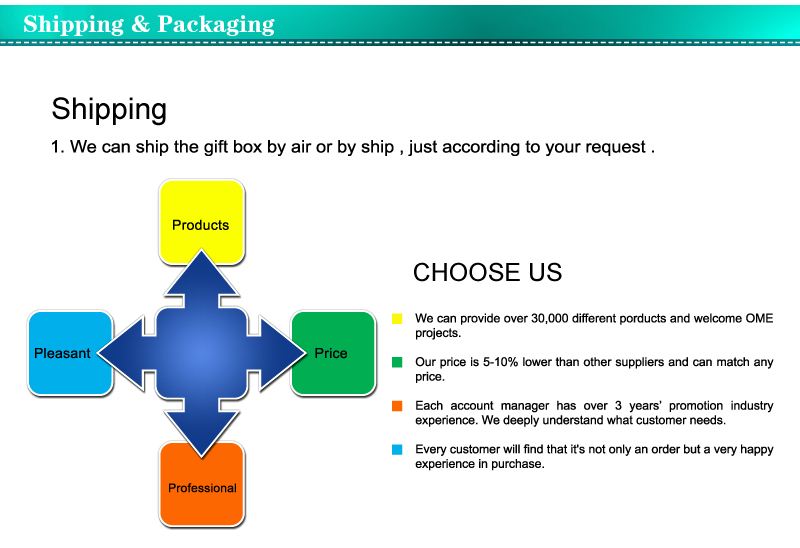 Shipping & Packaging

Shipping

1. We can ship the gift box by air or by ship , just according to your request .

Products

Pleasant

Price

Professional

CHOOSE US

We can provide over 30,000 different porducts and welcome OME projects.

Our price is 5-10% lower than other suppliers and can match any price.

Each account manager has over 3 years' promotion industry experience. We deeply understand what customer needs.

Every customer will find that it's not only an order but a very happy experience in purchase.